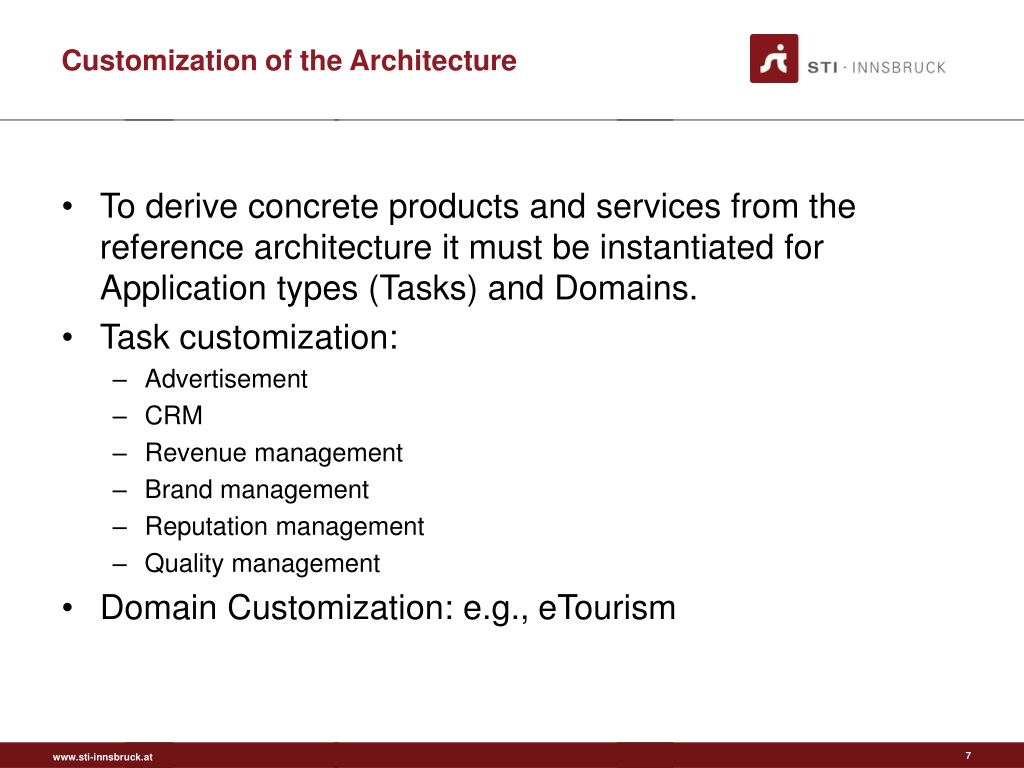 Customization of the Architecture

STI · INNSBRUCK

• To derive concrete products and services from the reference architecture it must be instantiated for Application types (Tasks) and Domains.
• Task customization:
– Advertisement
– CRM
– Revenue management
– Brand management
– Reputation management
– Quality management
• Domain Customization: e.g., eTourism

www.sti-innsbruck.at

7